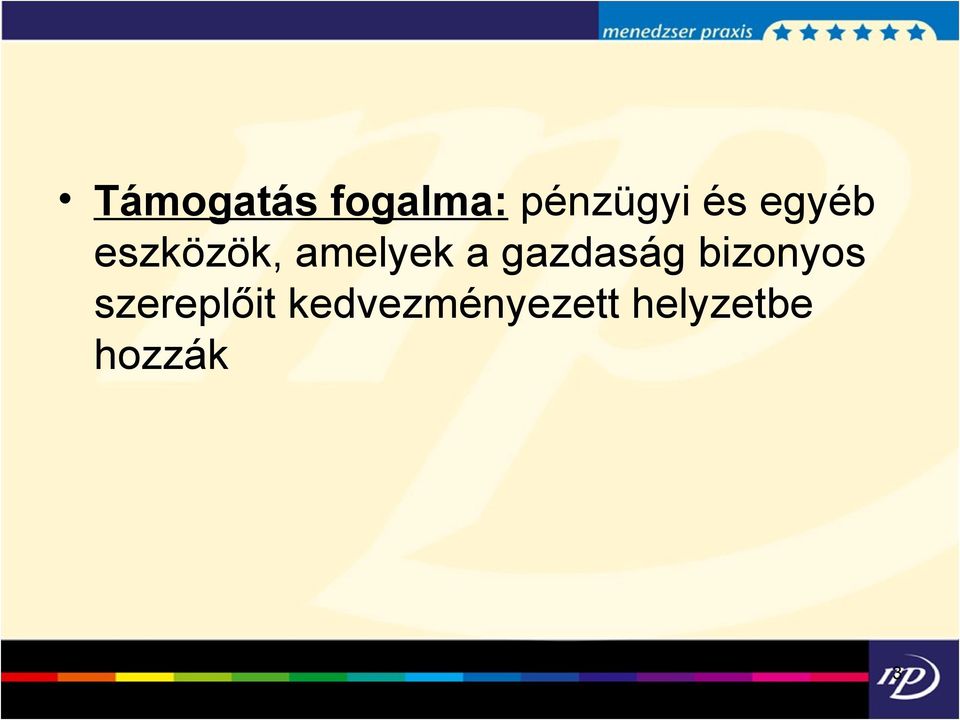 menedzser praxis

• Támogatás fogalma: pénzügyi és egyéb eszközök, amelyek a gazdaság bizonyos szereplőit kedvezményezett helyzetbe hozzák

8